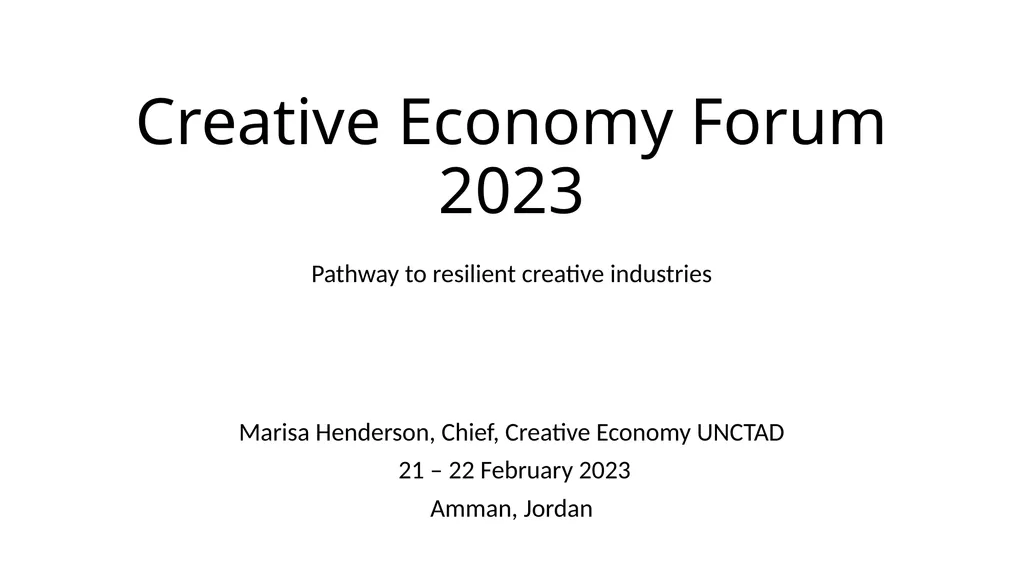 Creative Economy Forum 2023

Pathway to resilient creative industries

Marisa Henderson, Chief, Creative Economy UNCTAD

21 – 22 February 2023

Amman, Jordan